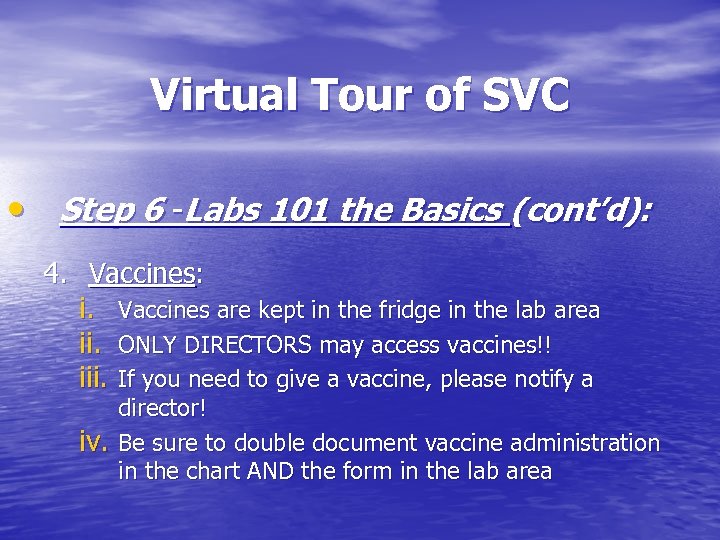 Virtual Tour of SVC

• Step 6 -Labs 101 the Basics (cont'd):

4. Vaccines:
i. Vaccines are kept in the fridge in the lab area
ii. ONLY DIRECTORS may access vaccines!!
iii. If you need to give a vaccine, please notify a director!
iv. Be sure to double document vaccine administration in the chart AND the form in the lab area